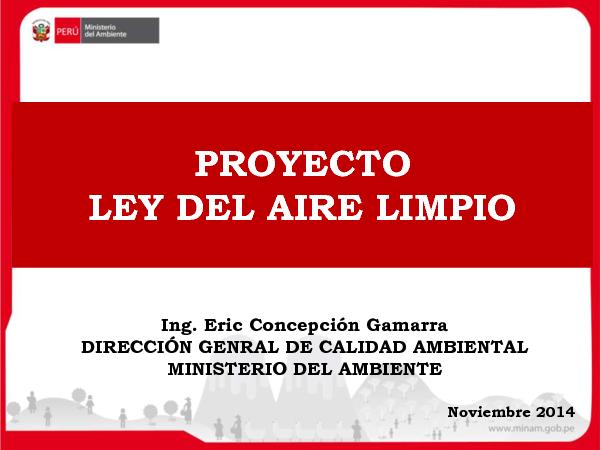 PERÚ Ministerio del Ambiente

PROYECTO
LEY DEL AIRE LIMPIO

Ing. Eric Concepción Gamarra
DIRECCIÓN GENRAL DE CALIDAD AMBIENTAL
MINISTERIO DEL AMBIENTE

Noviembre 2014

www.minam.gob.pe